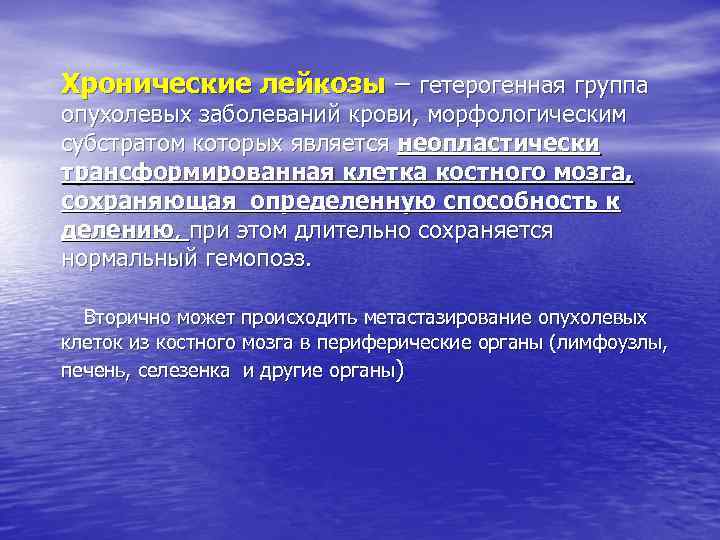 Хронические лейкозы – гетерогенная группа опухолевых заболеваний крови, морфологическим субстратом которых является неопластически трансформированная клетка костного мозга, сохраняющая определенную способность к делению, при этом длительно сохраняется нормальный гемопоэз.

Вторично может происходить метастазирование опухолевых клеток из костного мозга в периферические органы (лимфоузлы, печень, селезенка и другие органы)